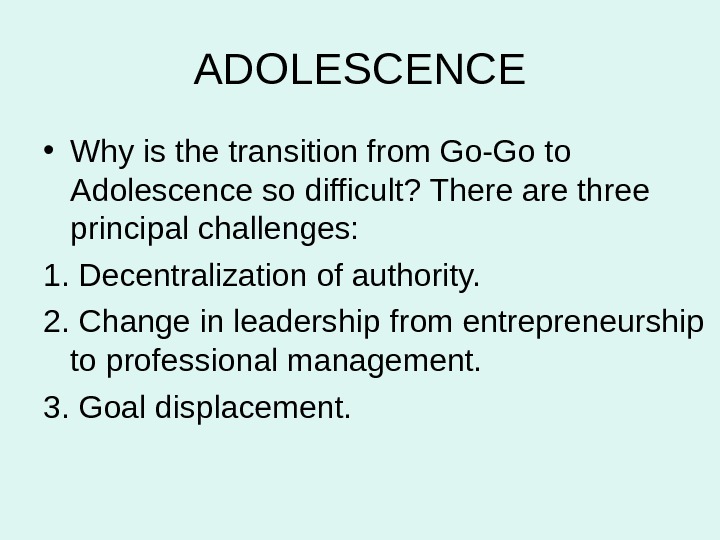 ADOLESCENCE

• Why is the transition from Go-Go to Adolescence so difficult? There are three principal challenges:

1. Decentralization of authority.

2. Change in leadership from entrepreneurship to professional management.

3. Goal displacement.